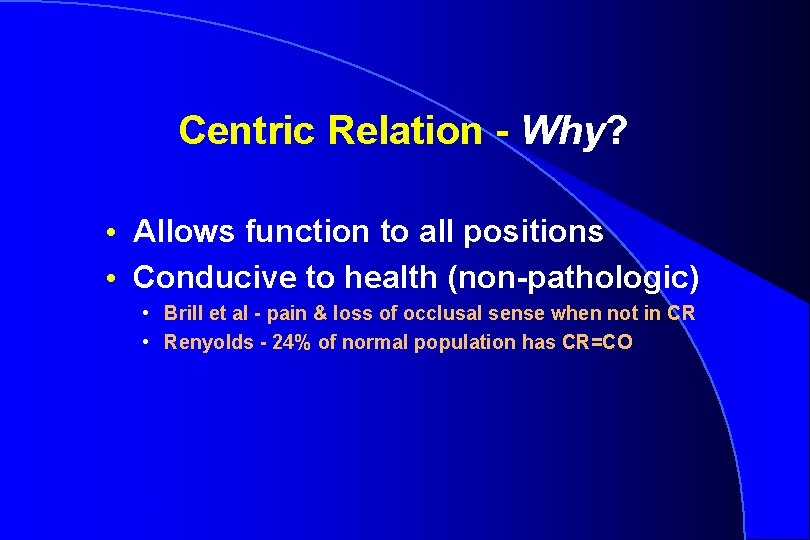 Centric Relation - Why?

• Allows function to all positions
• Conducive to health (non-pathologic)
  • Brill et al - pain & loss of occlusal sense when not in CR
  • Renyolds - 24% of normal population has CR=CO